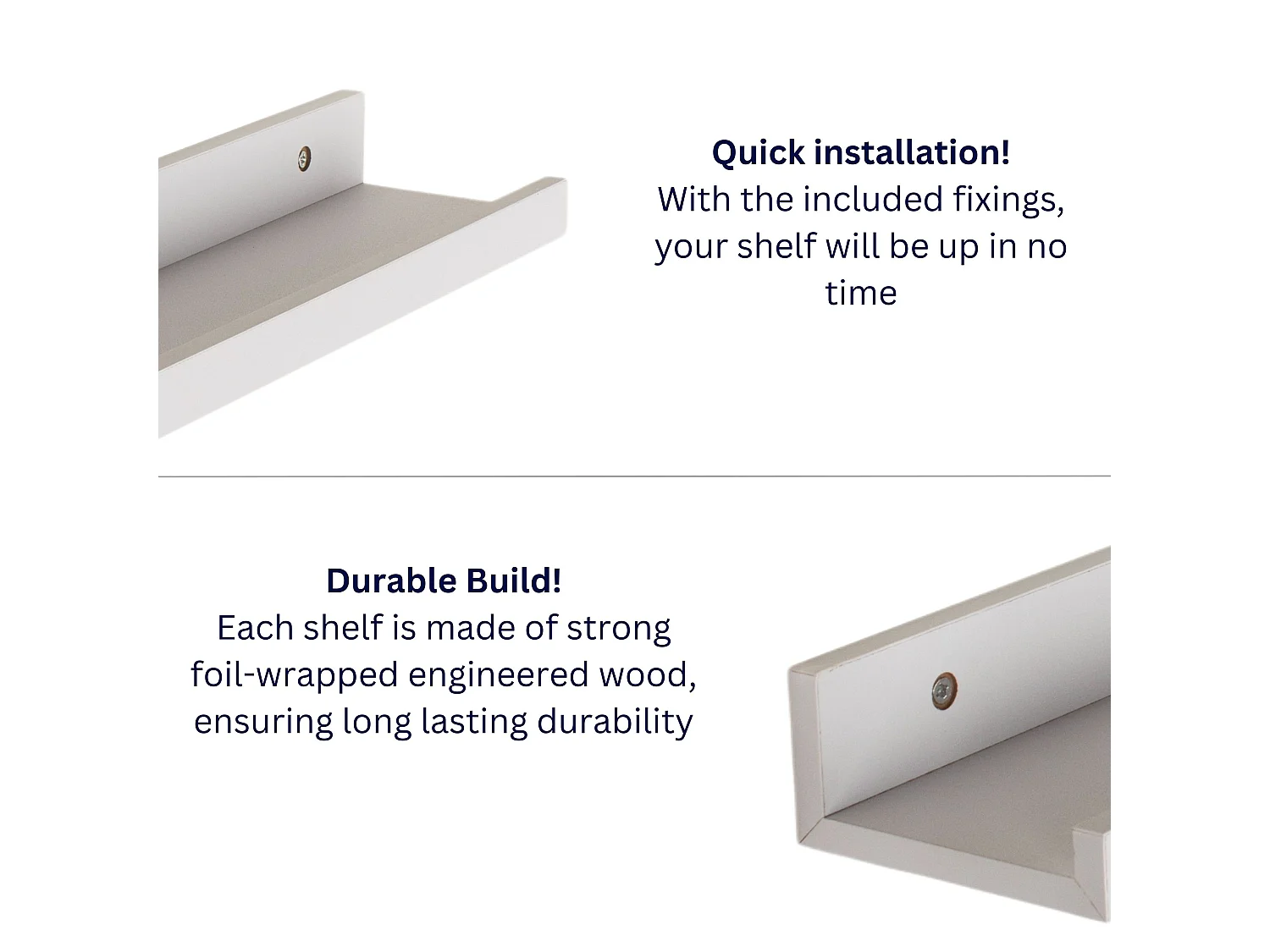 Quick installation!
With the included fixings, your shelf will be up in no time

Durable Build!
Each shelf is made of strong foil-wrapped engineered wood, ensuring long lasting durability